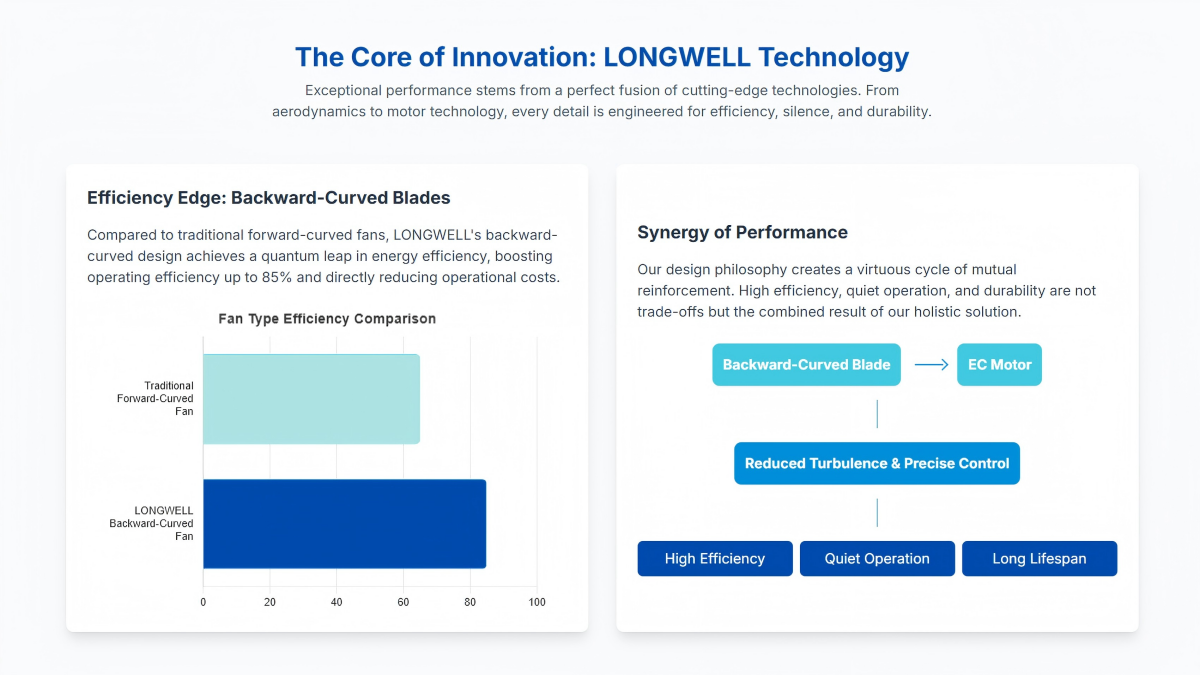 The Core of Innovation: LONGWELL Technology

Exceptional performance stems from a perfect fusion of cutting-edge technologies. From aerodynamics to motor technology, every detail is engineered for efficiency, silence, and durability.

Efficiency Edge: Backward-Curved Blades

Compared to traditional forward-curved fans, LONGWELL's backward-curved design achieves a quantum leap in energy efficiency, boosting operating efficiency up to 85% and directly reducing operational costs.

Fan Type Efficiency Comparison

Traditional Forward-Curved Fan

LONGWELL Backward-Curved Fan

0 20 40 60 80 100

Synergy of Performance

Our design philosophy creates a virtuous cycle of mutual reinforcement. High efficiency, quiet operation, and durability are not trade-offs but the combined result of our holistic solution.

Backward-Curved Blade

EC Motor

Reduced Turbulence & Precise Control

High Efficiency

Quiet Operation

Long Lifespan